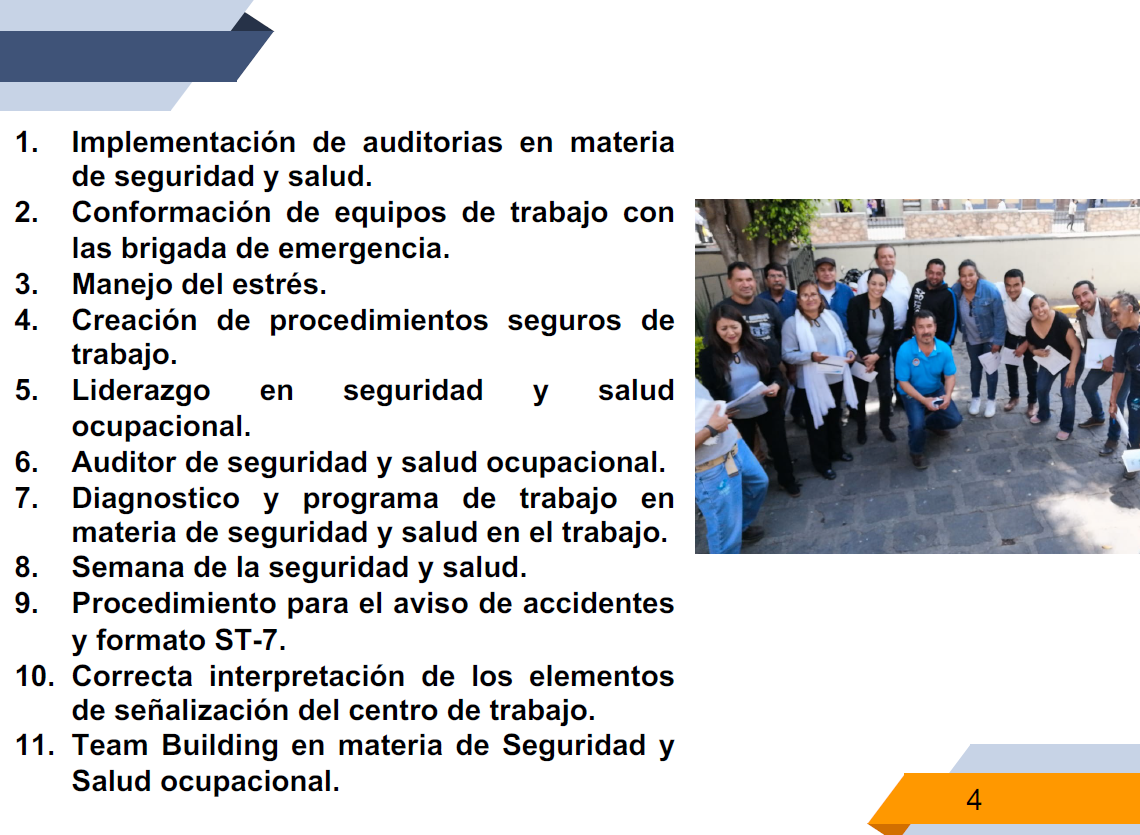 1. Implementación de auditorias en materia de seguridad y salud.
2. Conformación de equipos de trabajo con las brigada de emergencia.
3. Manejo del estrés.
4. Creación de procedimientos seguros de trabajo.
5. Liderazgo en seguridad y salud ocupacional.
6. Auditor de seguridad y salud ocupacional.
7. Diagnostico y programa de trabajo en materia de seguridad y salud en el trabajo.
8. Semana de la seguridad y salud.
9. Procedimiento para el aviso de accidentes y formato ST-7.
10. Correcta interpretación de los elementos de señalización del centro de trabajo.
11. Team Building en materia de Seguridad y Salud ocupacional.

4